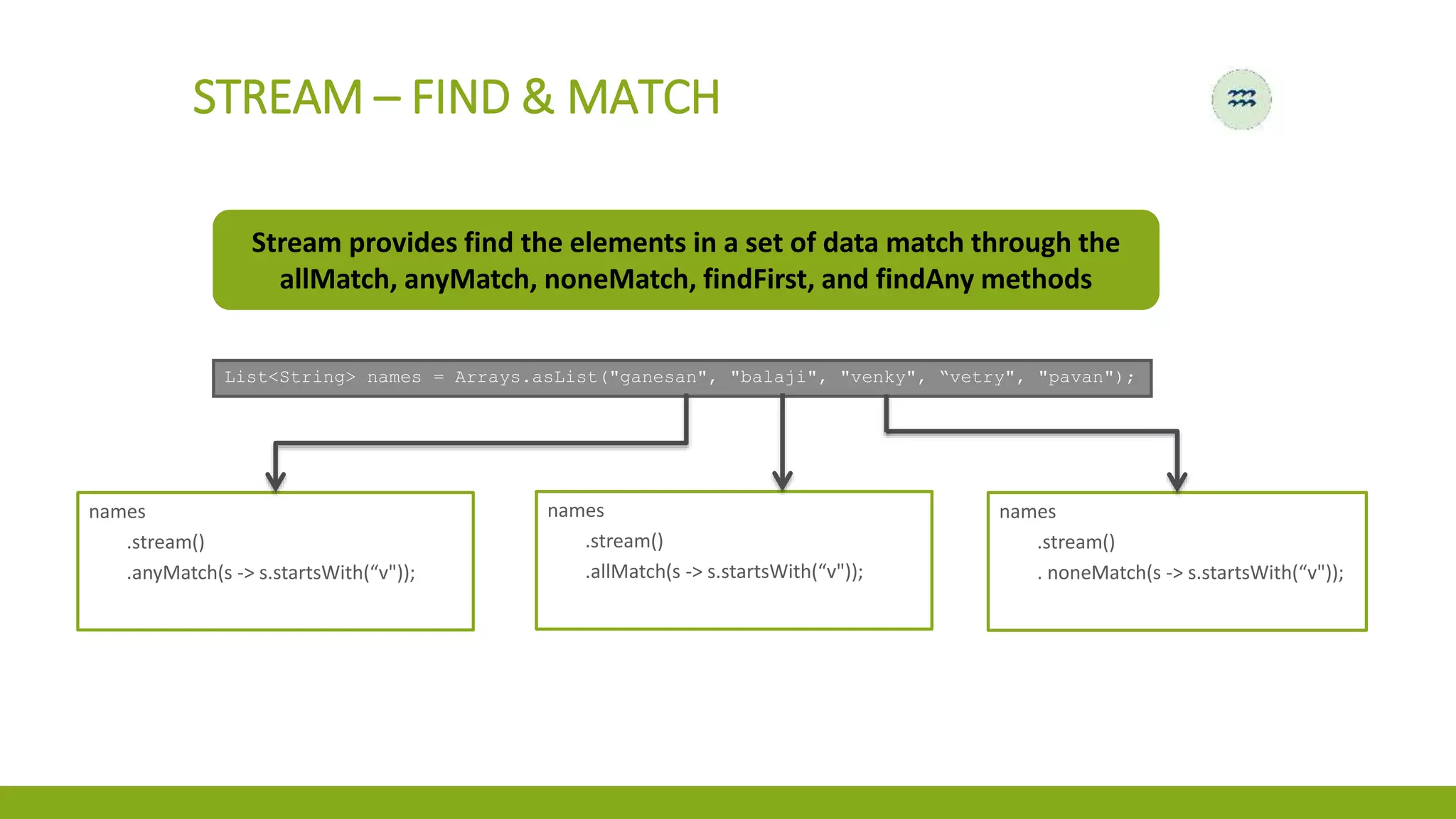 STREAM – FIND & MATCH

Stream provides find the elements in a set of data match through the allMatch, anyMatch, noneMatch, findFirst, and findAny methods

List<String> names = Arrays.asList("ganesan", "balaji", "venky", “vetry", "pavan");

names
.stream()
.anyMatch(s -> s.startsWith(“v"));

names
.stream()
.allMatch(s -> s.startsWith(“v"));

names
.stream()
. noneMatch(s -> s.startsWith(“v"));